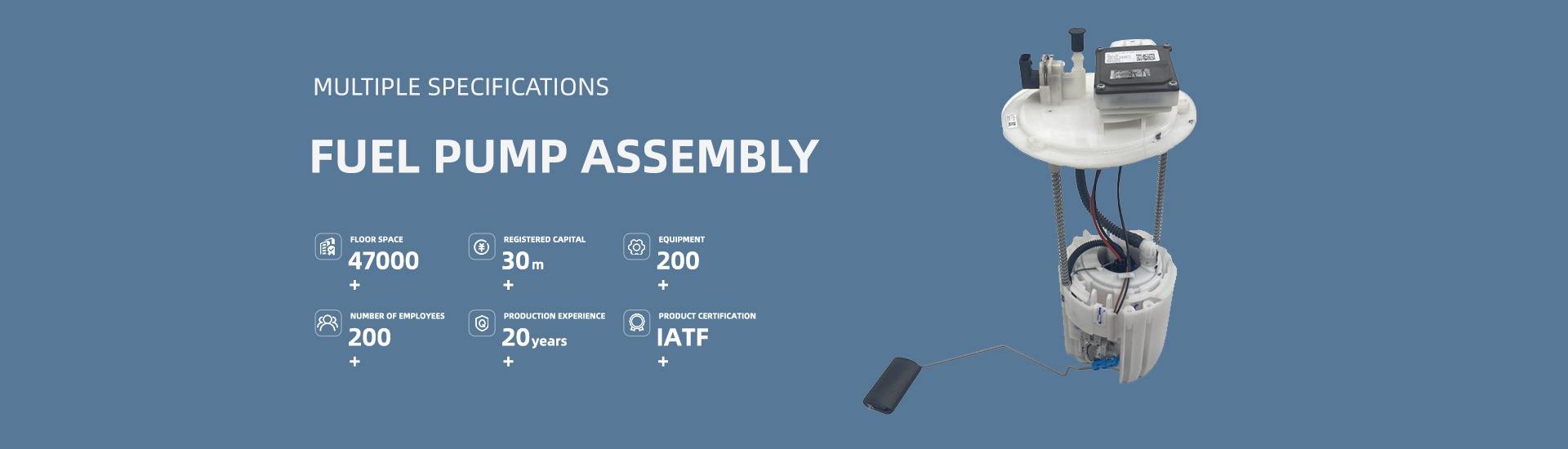 MULTIPLE SPECIFICATIONS

FUEL PUMP ASSEMBLY

FLOOR SPACE
47000
+

REGISTERED CAPITAL
30m
+

EQUIPMENT
200
+

NUMBER OF EMPLOYEES
200
+

PRODUCTION EXPERIENCE
20years
+

PRODUCT CERTIFICATION
IATF
+